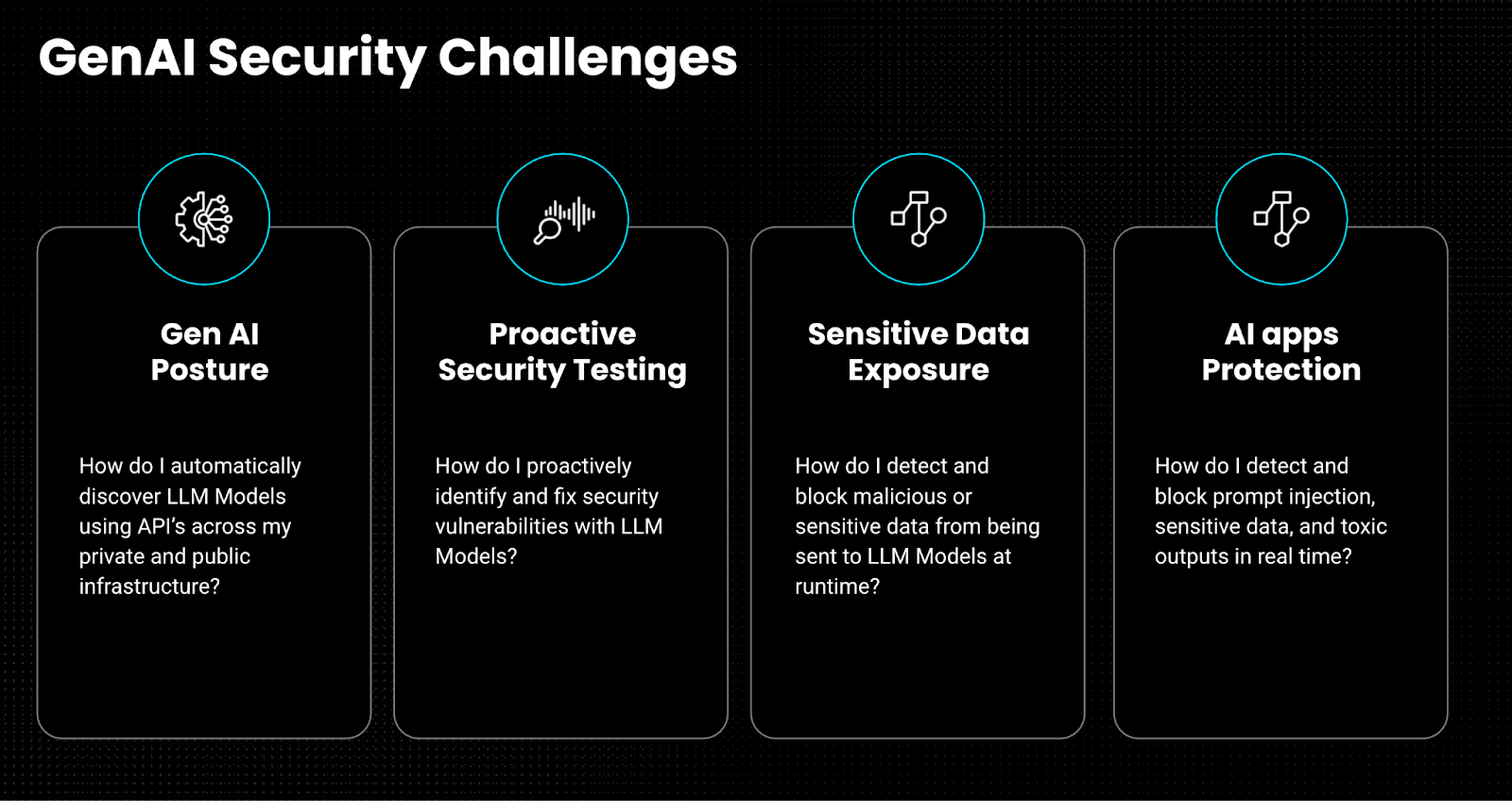 GenAI Security Challenges

Gen AI
Posture

How do I automatically discover LLM Models using API's across my private and public infrastructure?

Proactive
Security Testing

How do I proactively identify and fix security vulnerabilities with LLM Models?

Sensitive Data
Exposure

How do I detect and block malicious or sensitive data from being sent to LLM Models at runtime?

AI apps
Protection

How do I detect and block prompt injection, sensitive data, and toxic outputs in real time?